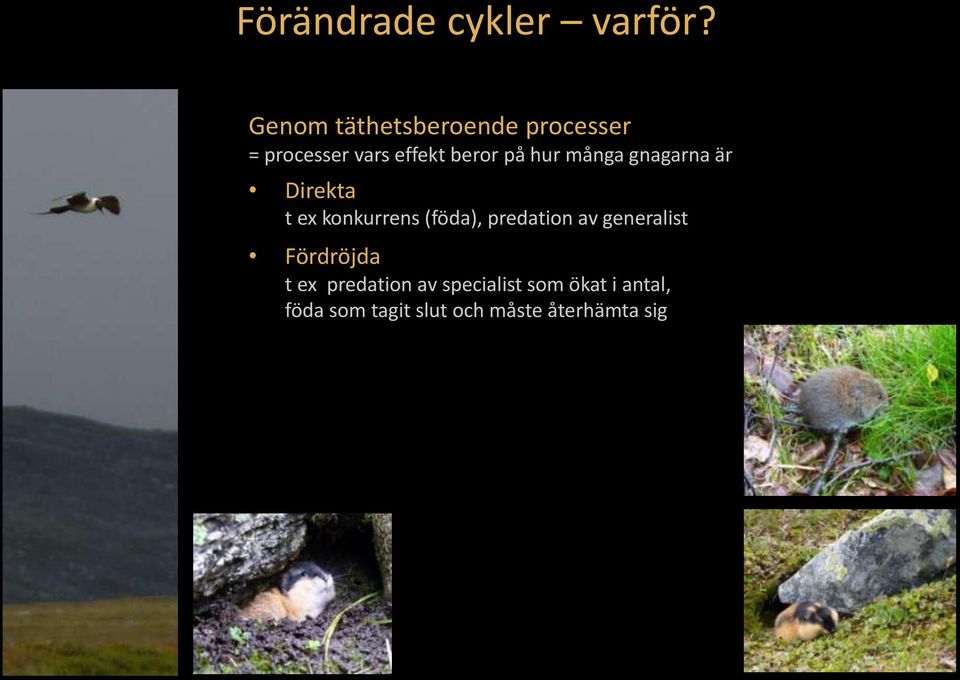 Förändrade cykler – varför?

Genom täthetsberoende processer
= processer vars effekt beror på hur många gnagarna är

• Direkta
t ex konkurrens (föda), predation av generalist

• Fördröjda
t ex predation av specialist som ökat i antal,
föda som tagit slut och måste återhämta sig